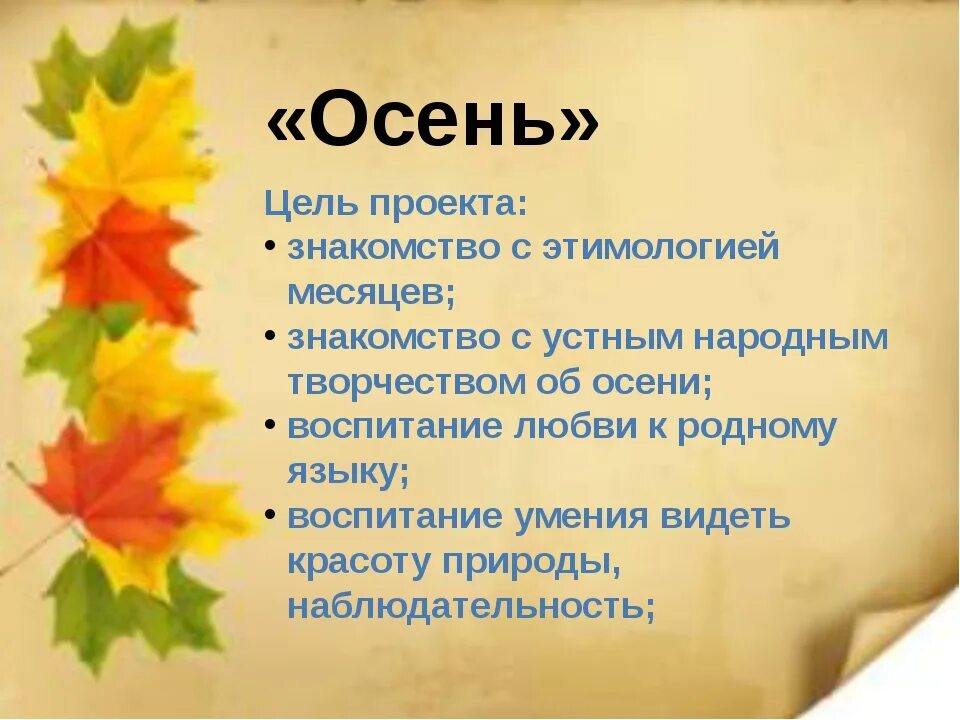 «Осень»

Цель проекта:
• знакомство с этимологией месяцев;
• знакомство с устным народным творчеством об осени;
• воспитание любви к родному языку;
• воспитание умения видеть красоту природы, наблюдательность;